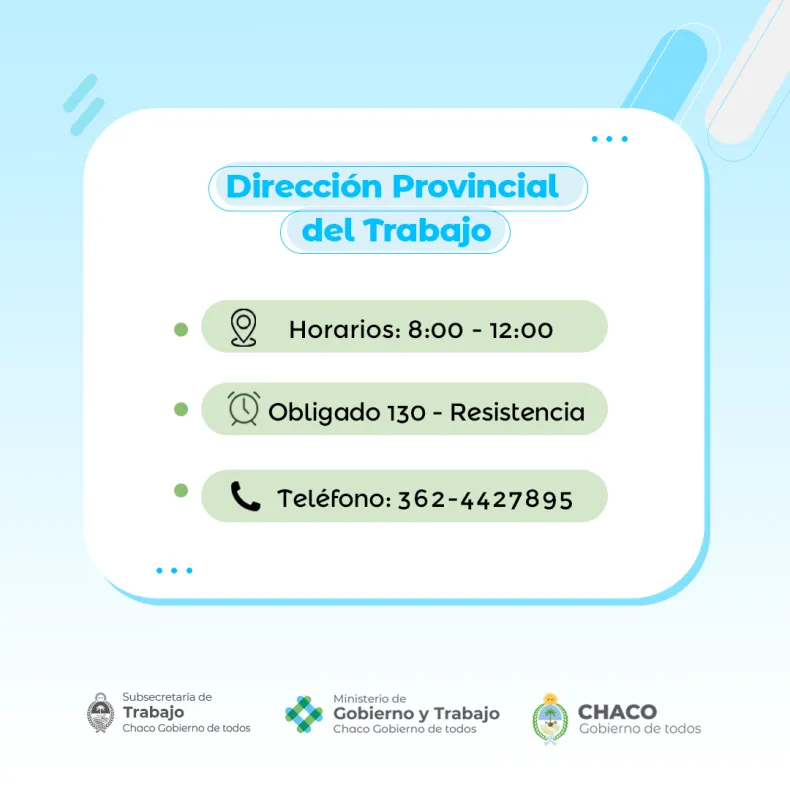 Dirección Provincial del Trabajo

Horarios: 8:00 - 12:00

Obligado 130 - Resistencia

Teléfono: 362-4427895

Subsecretaría de
Trabajo
Chaco Gobierno de todos

Ministerio de
Gobierno y Trabajo
Chaco Gobierno de todos

CHACO
Gobierno de todos